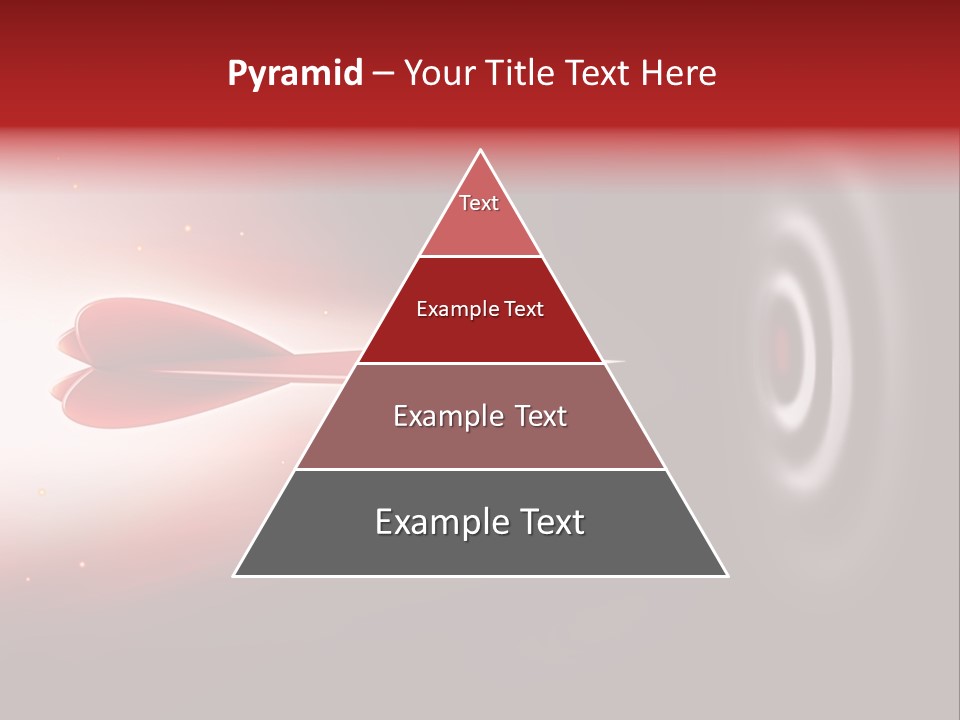 Pyramid – Your Title Text Here

Text

Example Text

Example Text

Example Text